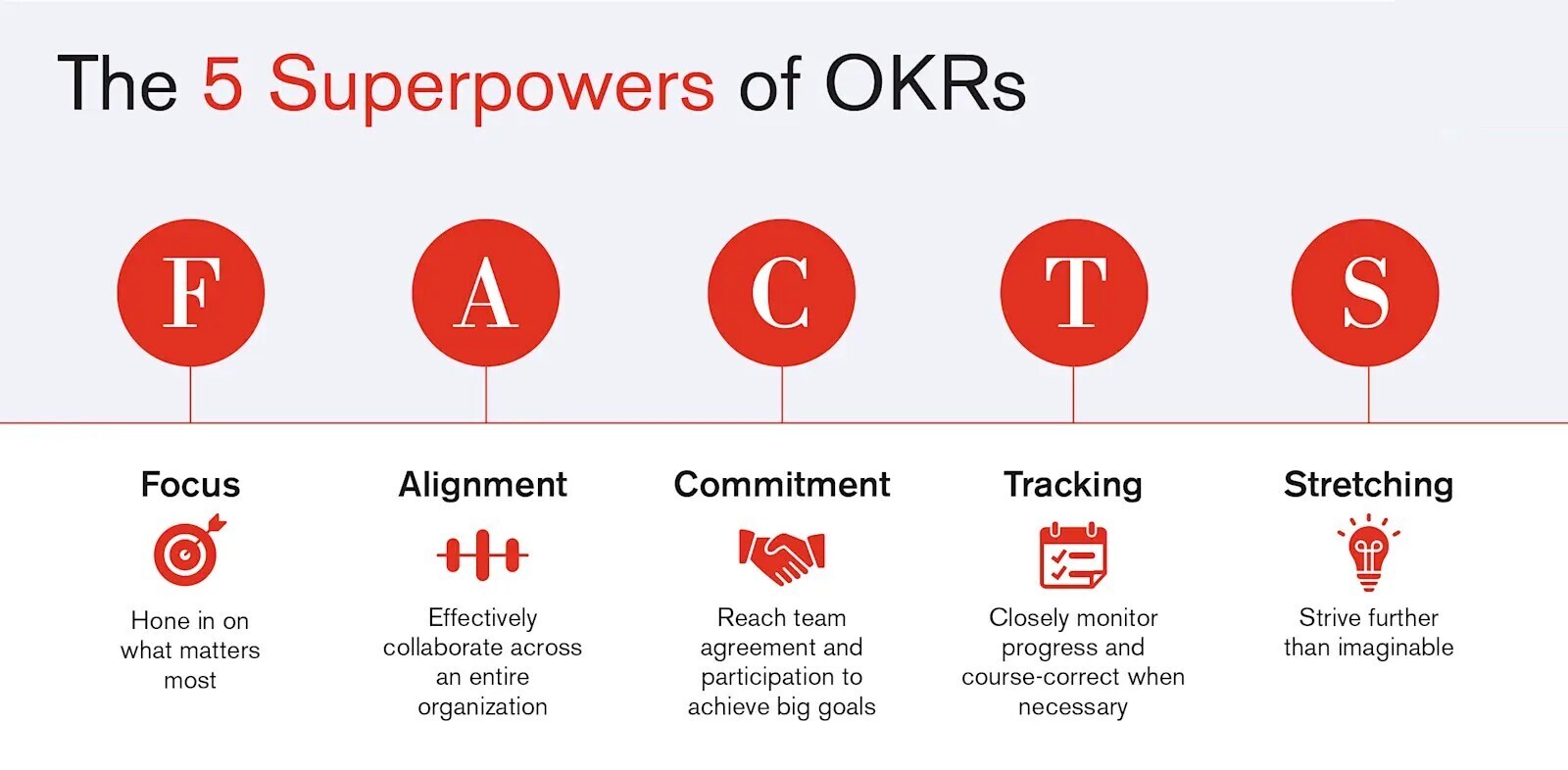 The 5 Superpowers of OKRs

F

A

C

T

S

Focus

Hone in on what matters most

Alignment

Effectively collaborate across an entire organization

Commitment

Reach team agreement and participation to achieve big goals

Tracking

Closely monitor progress and course-correct when necessary

Stretching

Strive further than imaginable